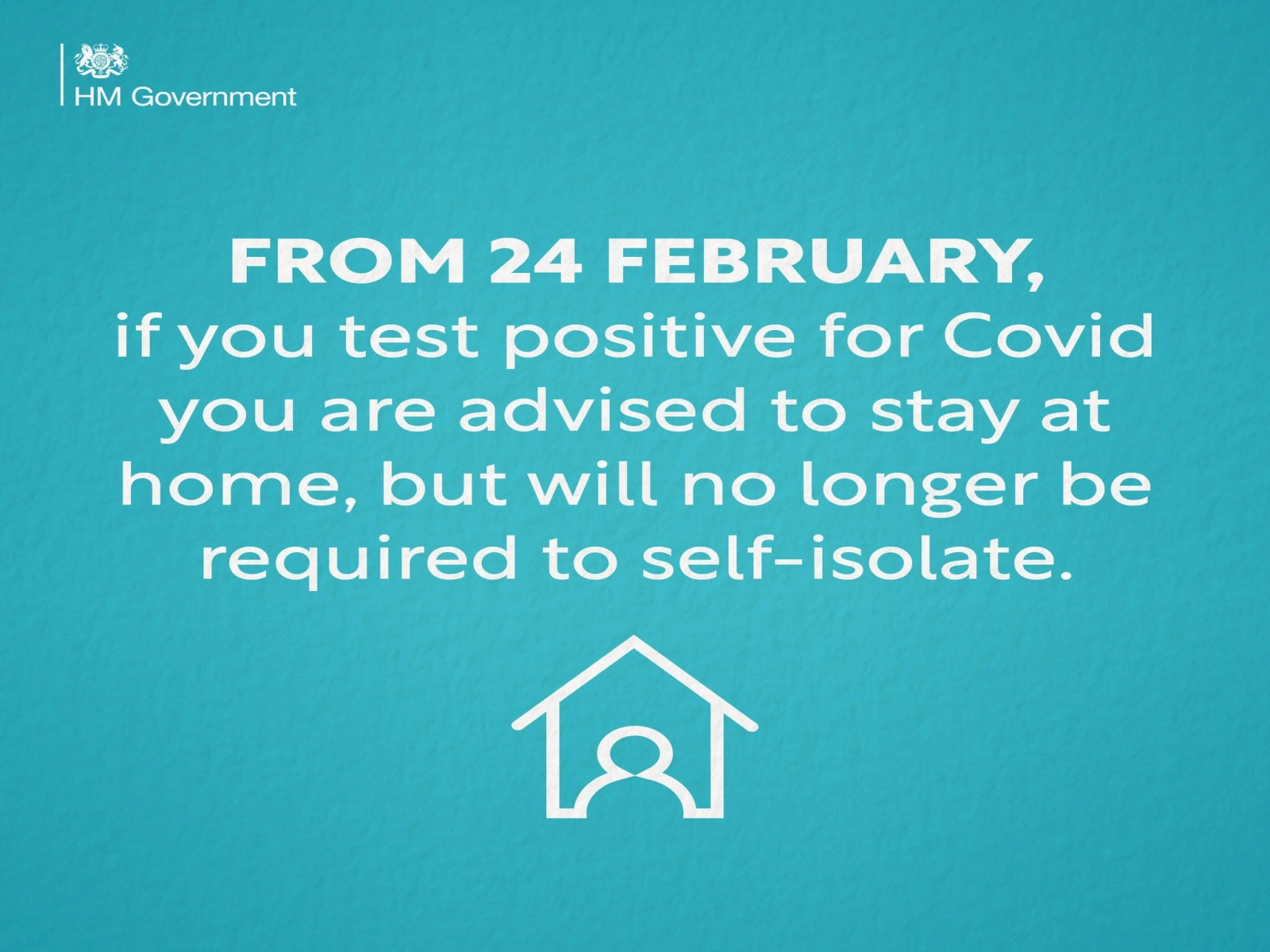 HM Government

FROM 24 FEBRUARY, if you test positive for Covid you are advised to stay at home, but will no longer be required to self-isolate.